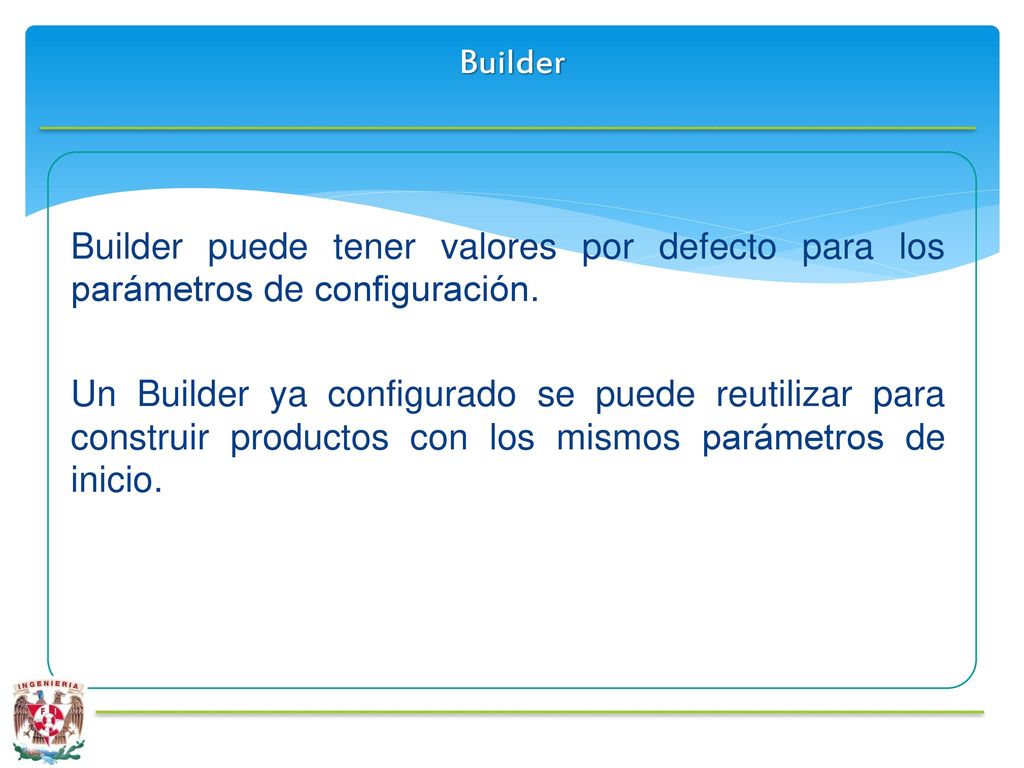 Builder

Builder puede tener valores por defecto para los parámetros de configuración.

Un Builder ya configurado se puede reutilizar para construir productos con los mismos parámetros de inicio.

INGENIERIA